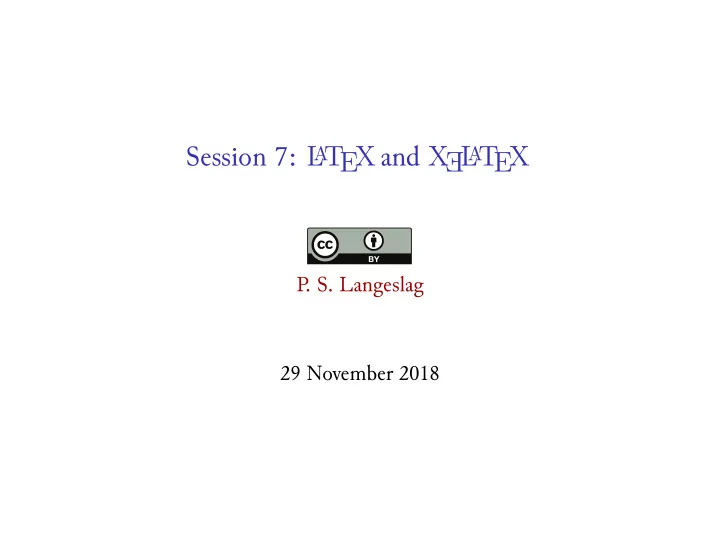 Session 7: LaTeX and XeLaTeX

cc BY

P. S. Langeslag

29 November 2018